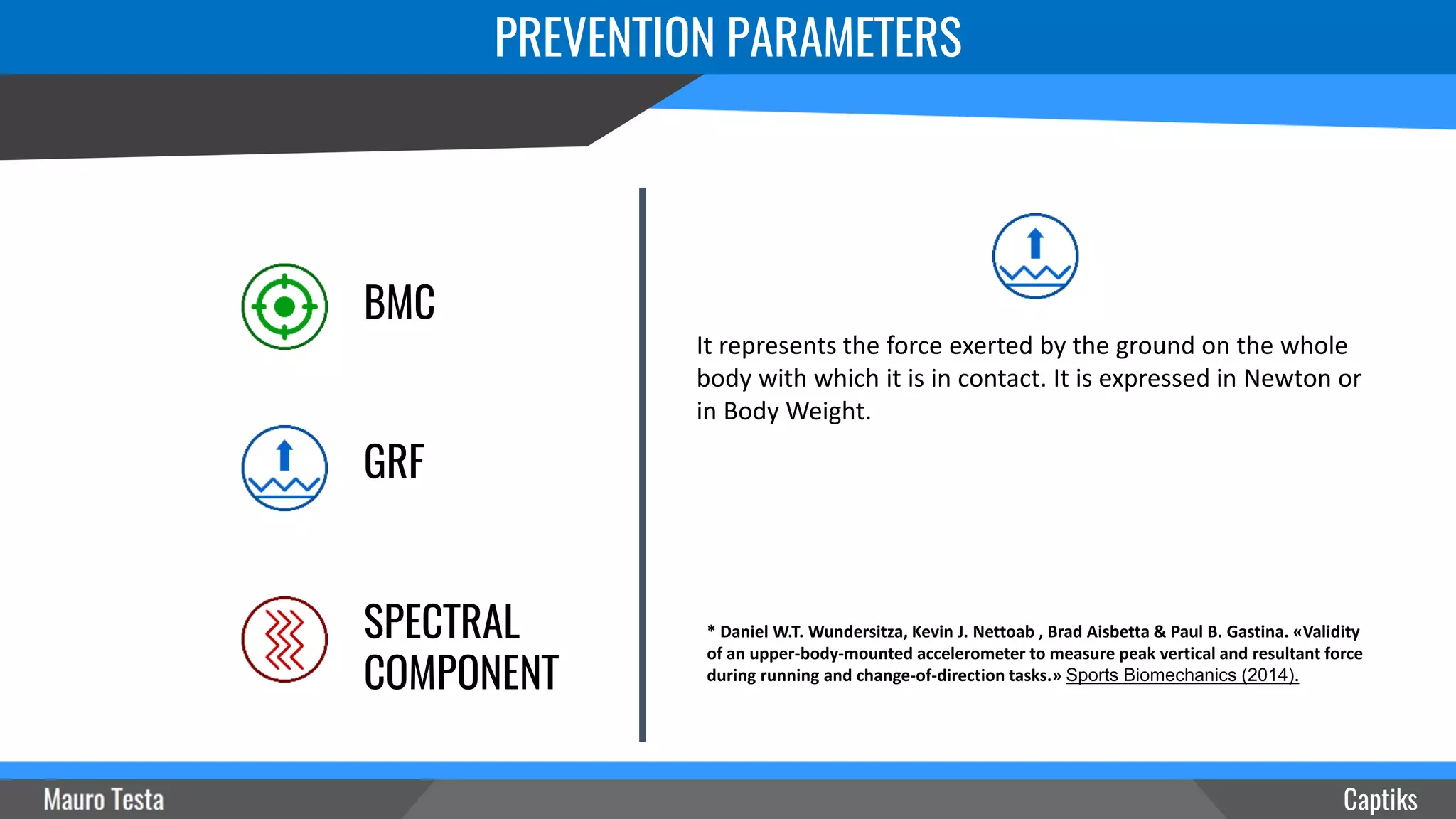 PREVENTION PARAMETERS

BMC

GRF

SPECTRAL COMPONENT

It represents the force exerted by the ground on the whole body with which it is in contact. It is expressed in Newton or in Body Weight.

* Daniel W.T. Wundersitza, Kevin J. Nettoab , Brad Aisbetta & Paul B. Gastina. «Validity of an upper-body-mounted accelerometer to measure peak vertical and resultant force during running and change-of-direction tasks.» Sports Biomechanics (2014).

Mauro Testa

Captiks